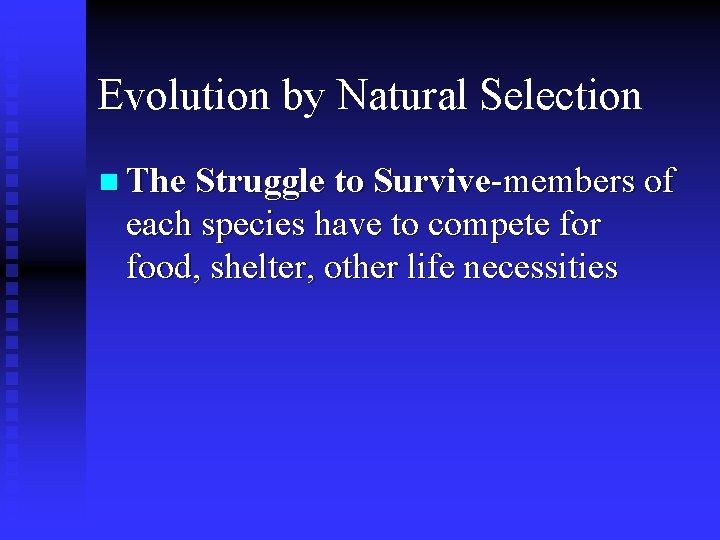 Evolution by Natural Selection

The Struggle to Survive-members of each species have to compete for food, shelter, other life necessities